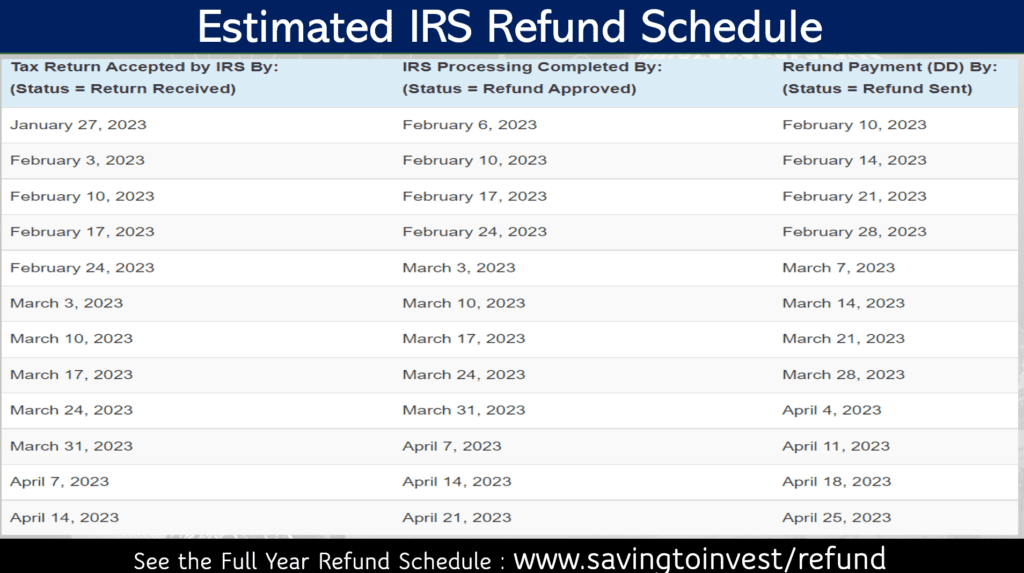 Estimated IRS Refund Schedule

| Tax Return Accepted by IRS By: (Status = Return Received) | IRS Processing Completed By: (Status = Refund Approved) | Refund Payment (DD) By: (Status = Refund Sent) |
|---|---|---|
| January 27, 2023 | February 6, 2023 | February 10, 2023 |
| February 3, 2023 | February 10, 2023 | February 14, 2023 |
| February 10, 2023 | February 17, 2023 | February 21, 2023 |
| February 17, 2023 | February 24, 2023 | February 28, 2023 |
| February 24, 2023 | March 3, 2023 | March 7, 2023 |
| March 3, 2023 | March 10, 2023 | March 14, 2023 |
| March 10, 2023 | March 17, 2023 | March 21, 2023 |
| March 17, 2023 | March 24, 2023 | March 28, 2023 |
| March 24, 2023 | March 31, 2023 | April 4, 2023 |
| March 31, 2023 | April 7, 2023 | April 11, 2023 |
| April 7, 2023 | April 14, 2023 | April 18, 2023 |
| April 14, 2023 | April 21, 2023 | April 25, 2023 |

See the Full Year Refund Schedule : www.savingtoinvest/refund